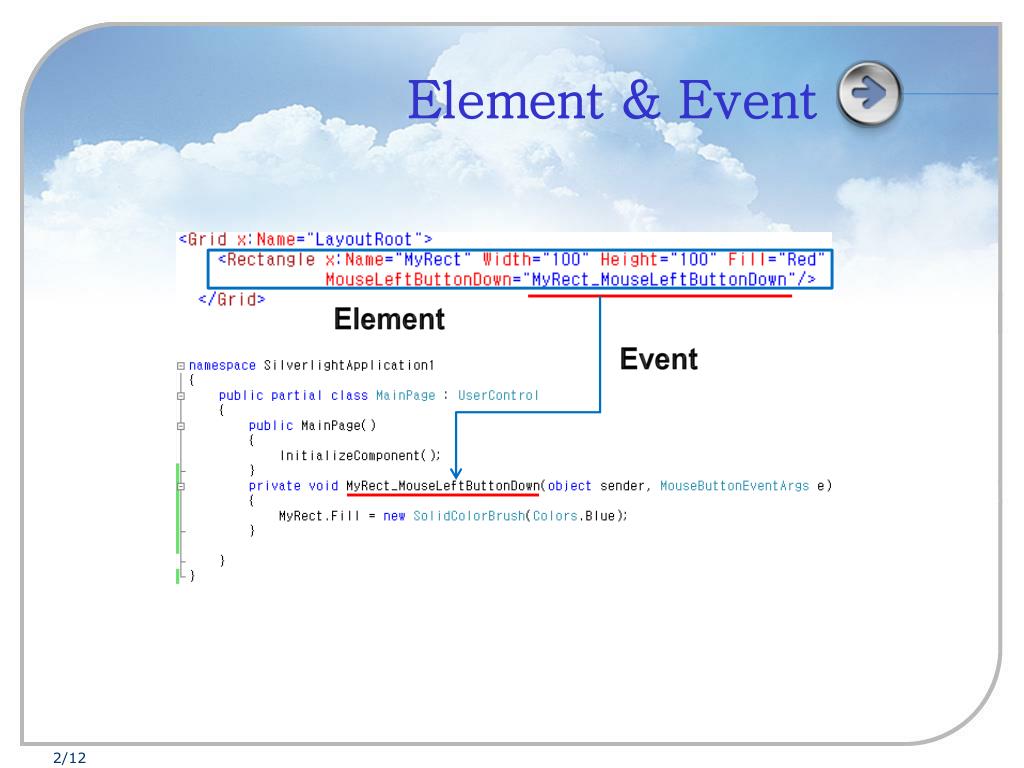 Element & Event

<Grid x:Name="LayoutRoot">
<Rectangle x:Name="MyRect" Width="100" Height="100" Fill="Red"
MouseLeftButtonDown="MyRect_MouseLeftButtonDown"/>
</Grid>

Element

Event

namespace SilverlightApplication1
{
public partial class MainPage : UserControl
{
public MainPage()
{
InitializeComponent();
}
private void MyRect_MouseLeftButtonDown(object sender, MouseButtonEventArgs e)
{
MyRect.Fill = new SolidColorBrush(Colors.Blue);
}

}
}

2/12